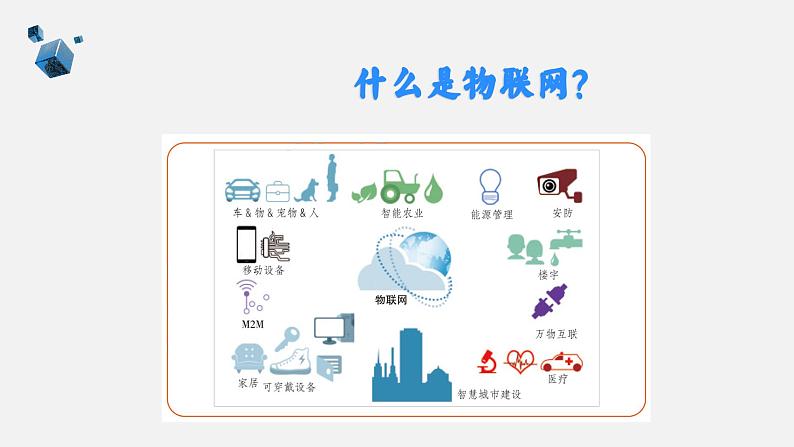 什么是物联网？

车&物&宠物&人

智能农业

能源管理

安防

移动设备

物联网

楼宇

M2M

万物互联

家居

可穿戴设备

智慧城市建设

医疗